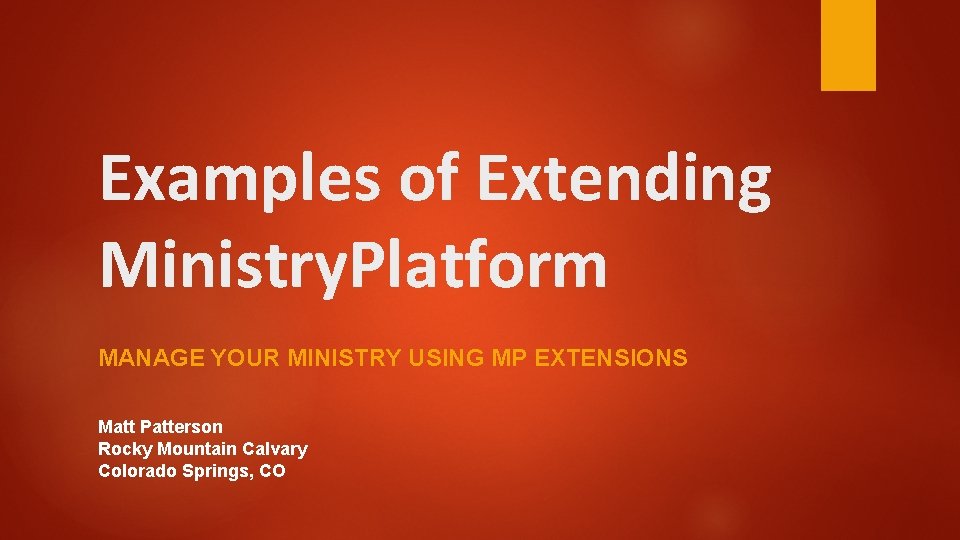 Examples of Extending MinistryPlatform

MANAGE YOUR MINISTRY USING MP EXTENSIONS

Matt Patterson
Rocky Mountain Calvary
Colorado Springs, CO